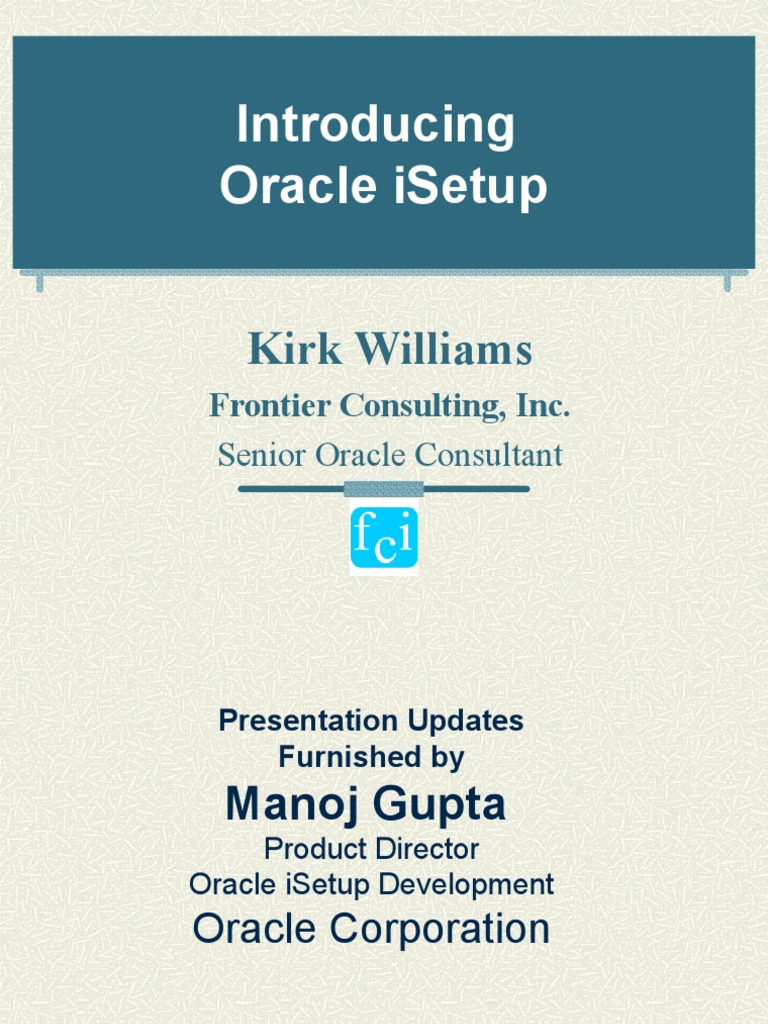 Introducing
Oracle iSetup

Kirk Williams
Frontier Consulting, Inc.
Senior Oracle Consultant

fci

Presentation Updates
Furnished by
Manoj Gupta
Product Director
Oracle iSetup Development
Oracle Corporation